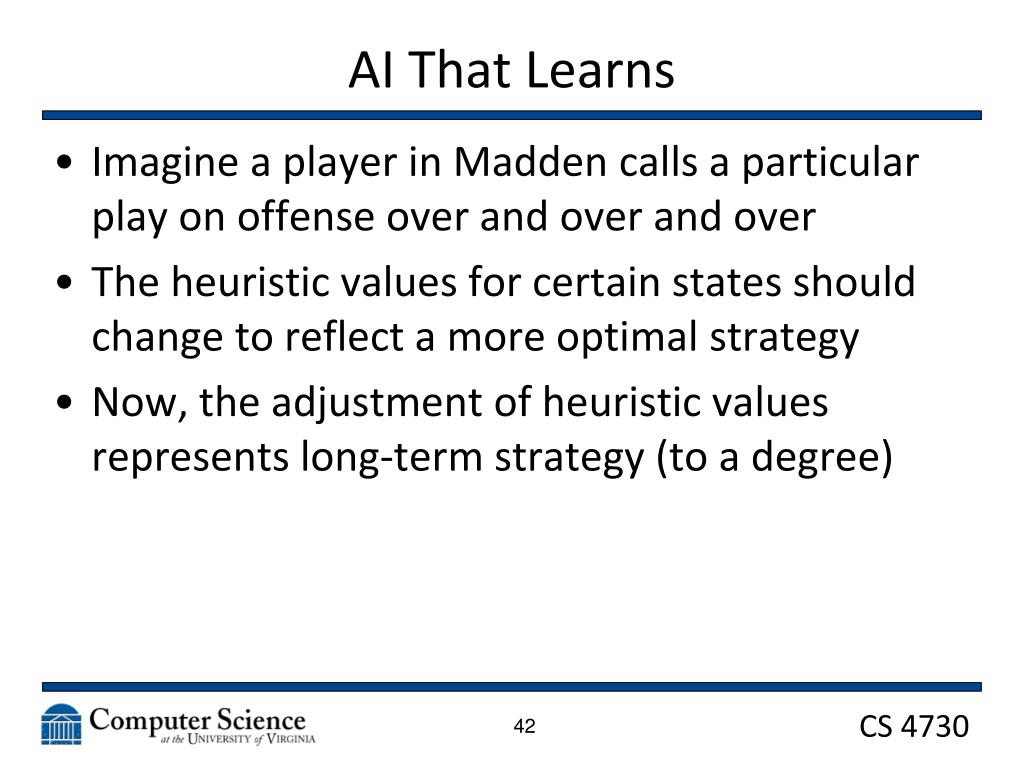 AI That Learns

• Imagine a player in Madden calls a particular play on offense over and over and over

• The heuristic values for certain states should change to reflect a more optimal strategy

• Now, the adjustment of heuristic values represents long-term strategy (to a degree)

Computer Science at the University of Virginia

42

CS 4730